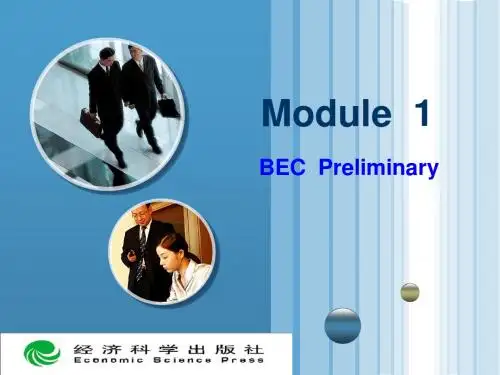 Module 1

BEC Preliminary

经济科学出版社
Economic Science Press